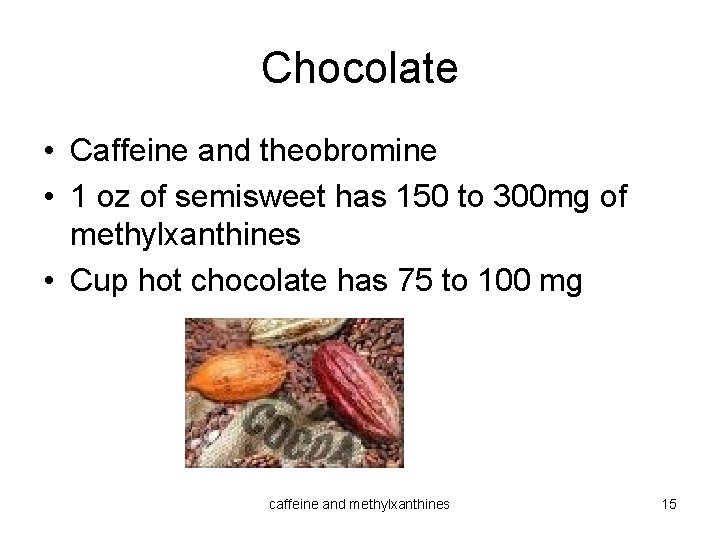 Chocolate

• Caffeine and theobromine
• 1 oz of semisweet has 150 to 300mg of methylxanthines
• Cup hot chocolate has 75 to 100 mg

COCOA

caffeine and methylxanthines

15